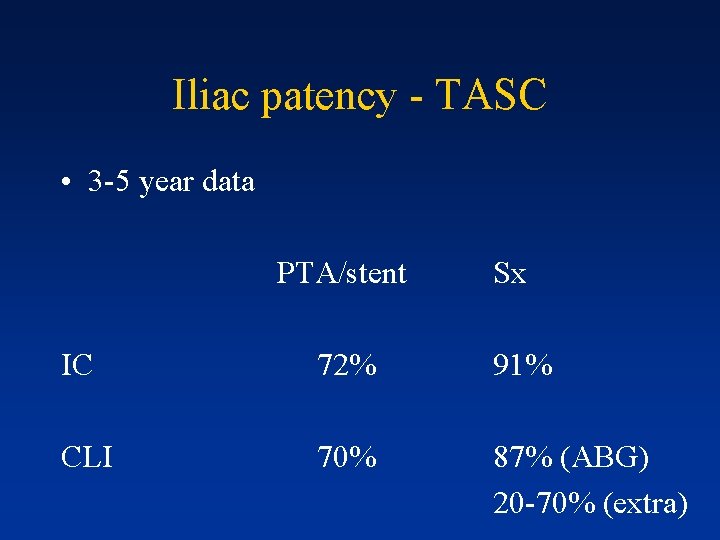 Iliac patency - TASC

• 3-5 year data

| | PTA/stent | Sx |
|---|---|---|
| IC | 72% | 91% |
| CLI | 70% | 87% (ABG) 20-70% (extra) |